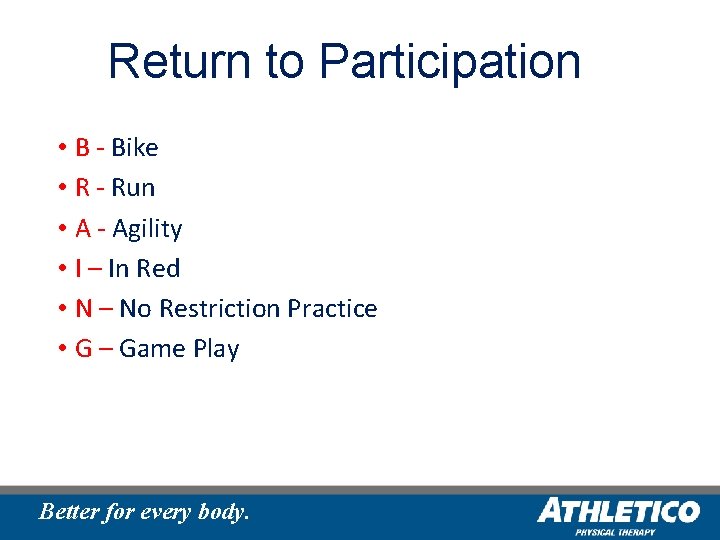 Return to Participation

• B - Bike
• R - Run
• A - Agility
• I – In Red
• N – No Restriction Practice
• G – Game Play

Better for every body.

ATHLETICO
PHYSICAL THERAPY